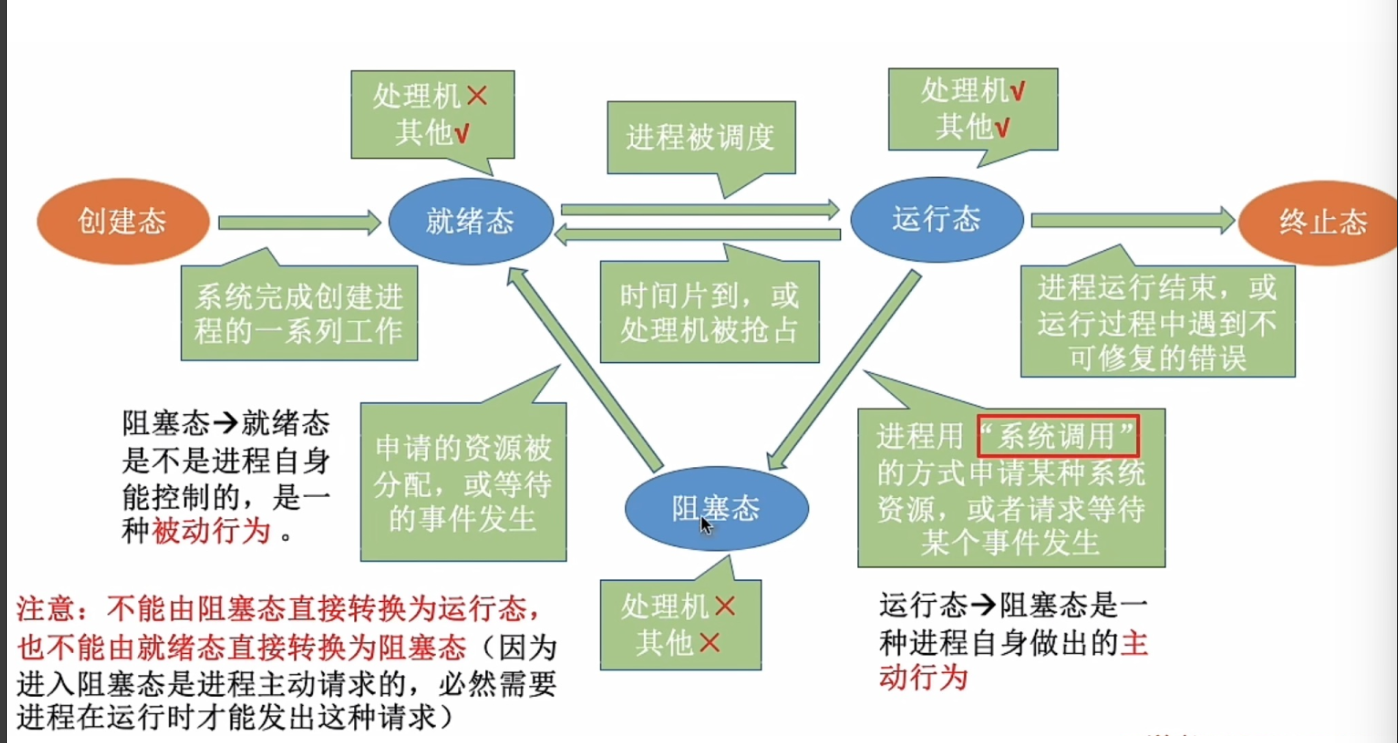 处理机×
其他√

进程被调度

处理机√
其他√

创建态

就绪态

运行态

终止态

系统完成创建进程的一系列工作

时间片到，或处理机被抢占

进程运行结束，或运行过程中遇到不可修复的错误

阻塞态→就绪态是不是进程自身能控制的，是一种被动行为。

申请的资源被分配，或等待的事件发生

阻塞态

进程用“系统调用”的方式申请某种系统资源，或者请求等待某个事件发生

处理机×
其他×

运行态→阻塞态是一种进程自身做出的主动行为

注意：不能由阻塞态直接转换为运行态，也不能由就绪态直接转换为阻塞态（因为进入阻塞态是进程主动请求的，必然需要进程在运行时才能发出这种请求）